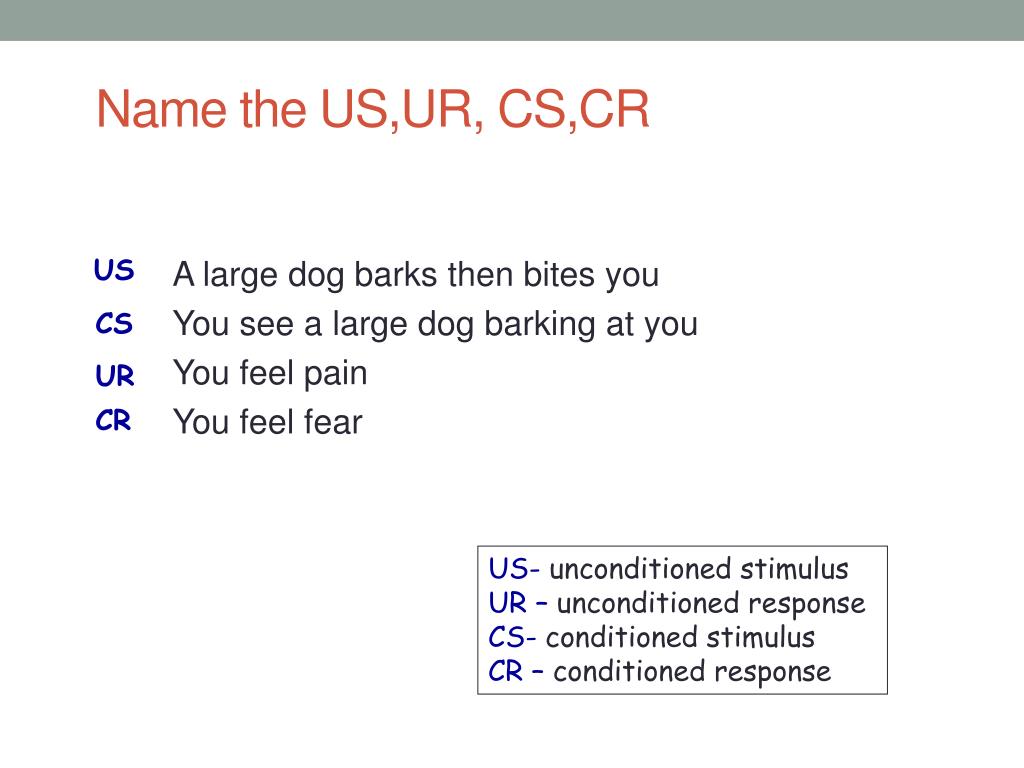 Name the US,UR, CS,CR

US A large dog barks then bites you
CS You see a large dog barking at you
UR You feel pain
CR You feel fear

US- unconditioned stimulus
UR – unconditioned response
CS- conditioned stimulus
CR – conditioned response